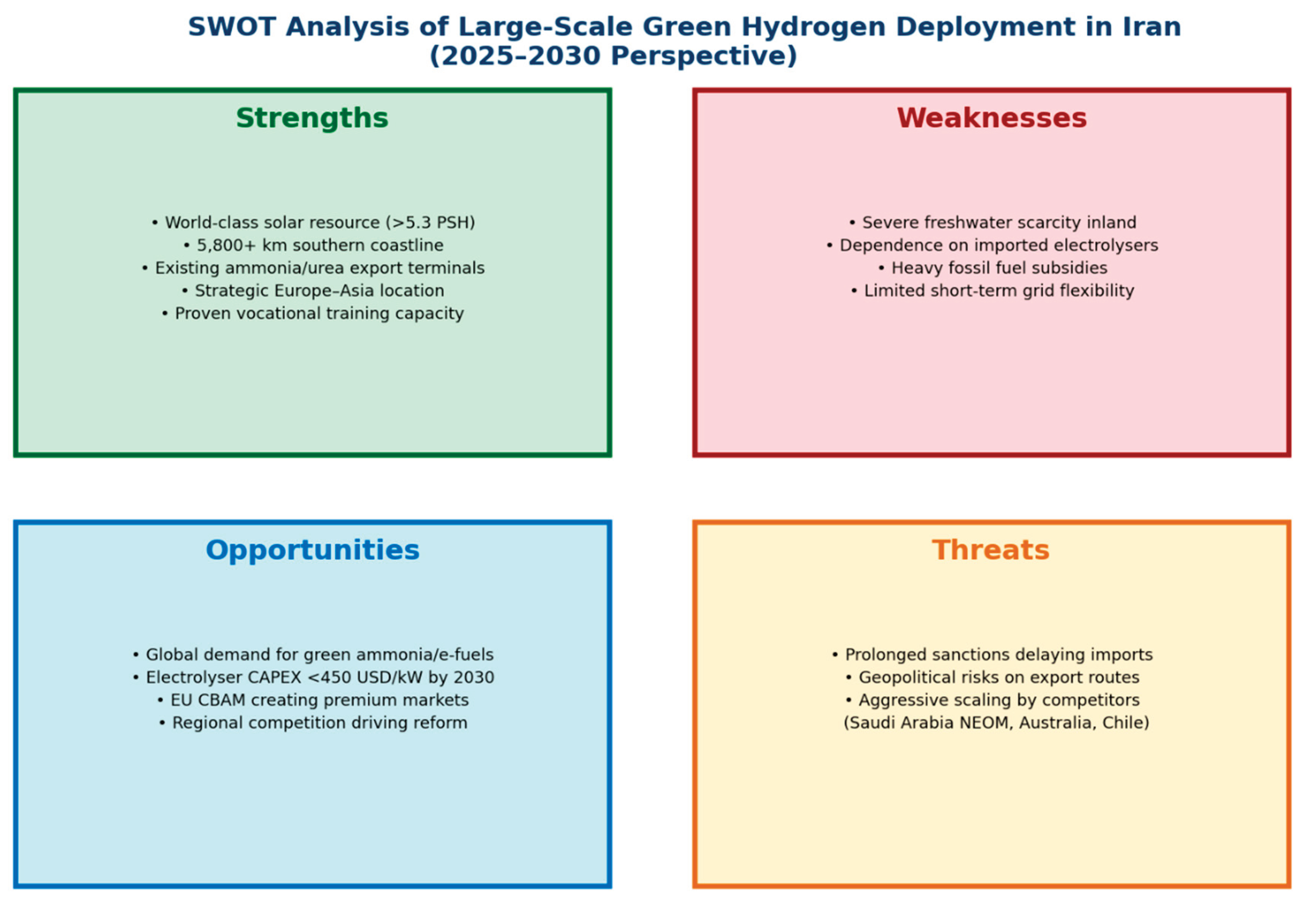 SWOT Analysis of Large-Scale Green Hydrogen Deployment in Iran (2025–2030 Perspective)

Strengths

• World-class solar resource (>5.3 PSH)
• 5,800+ km southern coastline
• Existing ammonia/urea export terminals
• Strategic Europe–Asia location
• Proven vocational training capacity

Weaknesses

• Severe freshwater scarcity inland
• Dependence on imported electrolysers
• Heavy fossil fuel subsidies
• Limited short-term grid flexibility

Opportunities

• Global demand for green ammonia/e-fuels
• Electrolyser CAPEX <450 USD/kW by 2030
• EU CBAM creating premium markets
• Regional competition driving reform

Threats

• Prolonged sanctions delaying imports
• Geopolitical risks on export routes
• Aggressive scaling by competitors (Saudi Arabia NEOM, Australia, Chile)